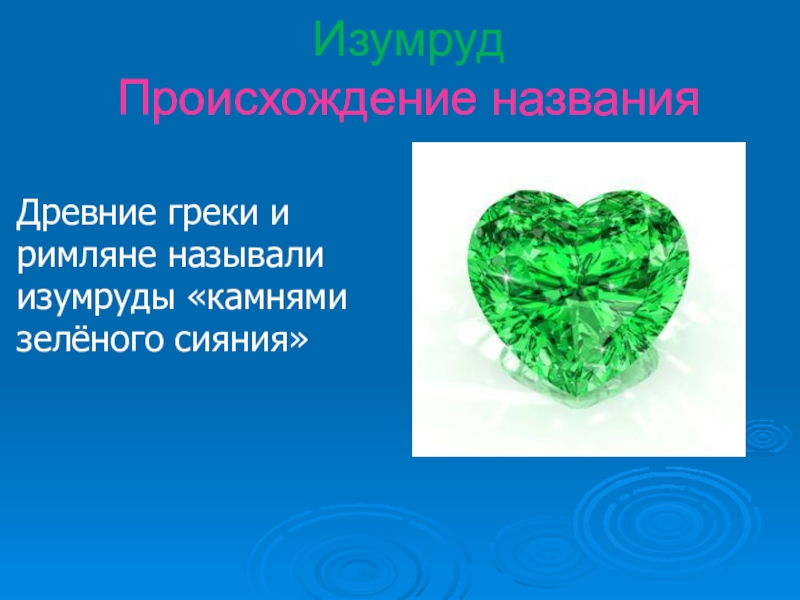 Изумруд
Происхождение названия

Древние греки и римляне называли изумруды «камнями зелёного сияния»